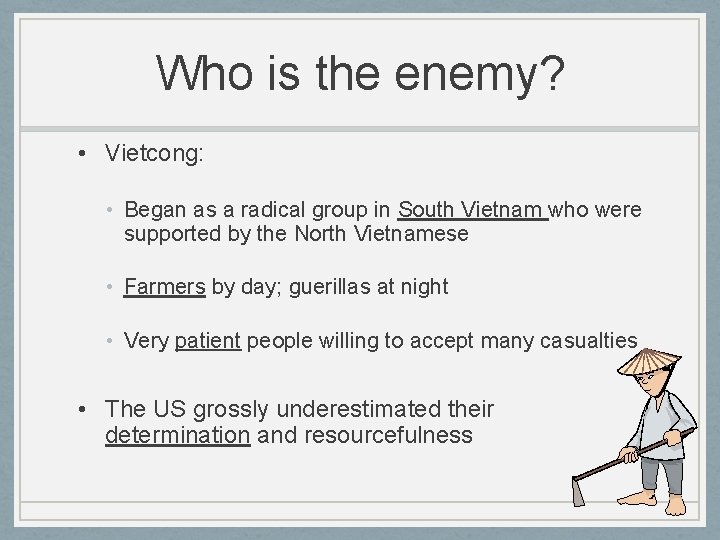 Who is the enemy?

• Vietcong:

• Began as a radical group in South Vietnam who were supported by the North Vietnamese

• Farmers by day; guerillas at night

• Very patient people willing to accept many casualties

• The US grossly underestimated their determination and resourcefulness